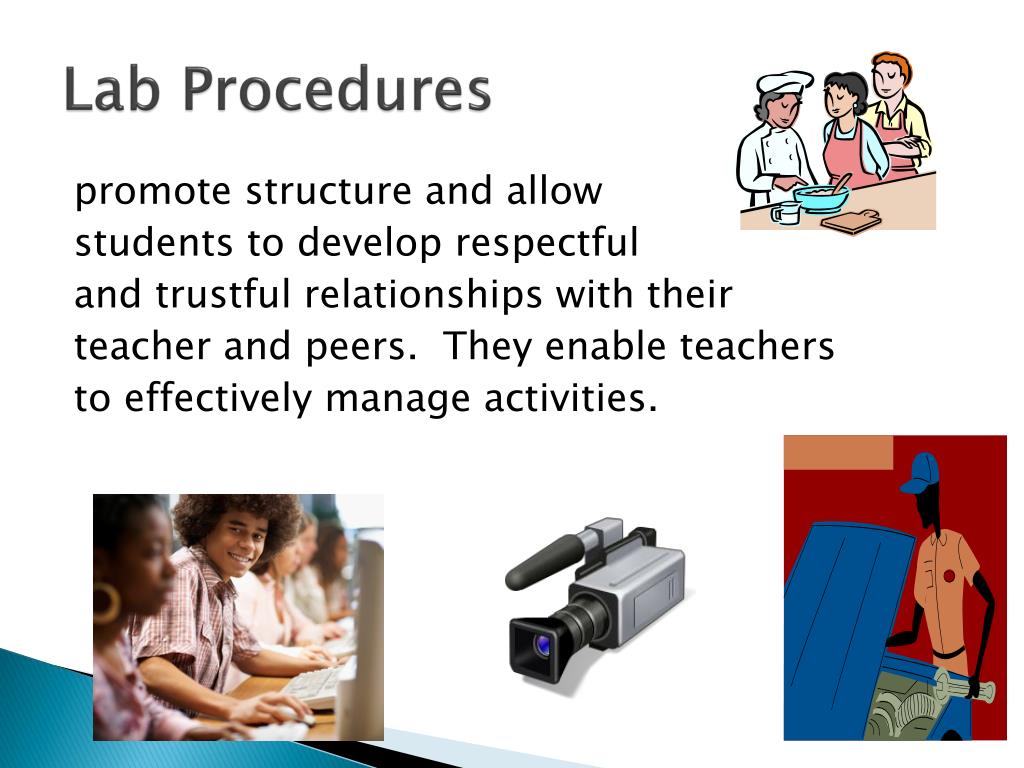 Lab Procedures

promote structure and allow students to develop respectful and trustful relationships with their teacher and peers. They enable teachers to effectively manage activities.